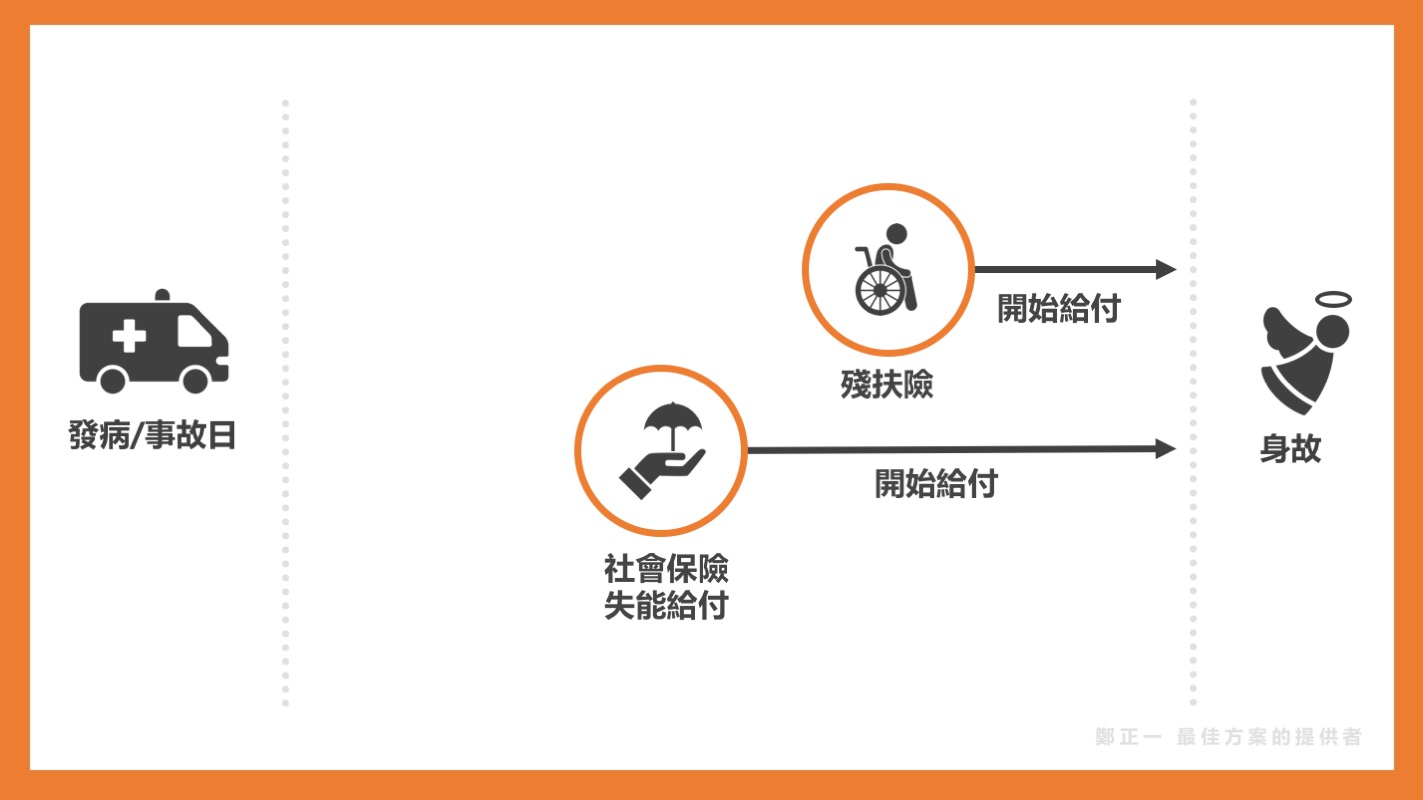 發病/事故日

殘扶險

開始給付

社會保險
失能給付

開始給付

身故

鄭正一 最佳方案的提供者